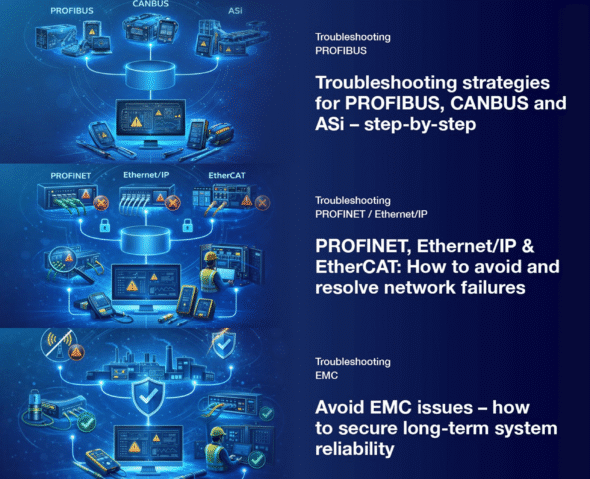 PROFIBUS
CANBUS
ASi

Troubleshooting
PROFIBUS

Troubleshooting strategies for PROFIBUS, CANBUS and ASi – step-by-step

PROFINET
Ethernet/IP
EtherCAT

Troubleshooting
PROFINET / Ethernet/IP

PROFINET, Ethernet/IP & EtherCAT: How to avoid and resolve network failures

Troubleshooting
EMC

Avoid EMC issues – how to secure long-term system reliability